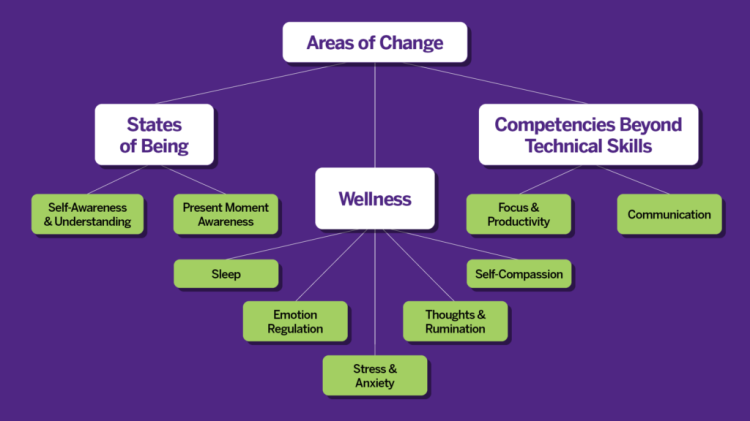 Areas of Change

States of Being

Self-Awareness & Understanding

Present Moment Awareness

Wellness

Sleep

Emotion Regulation

Stress & Anxiety

Thoughts & Rumination

Self-Compassion

Competencies Beyond Technical Skills

Focus & Productivity

Communication